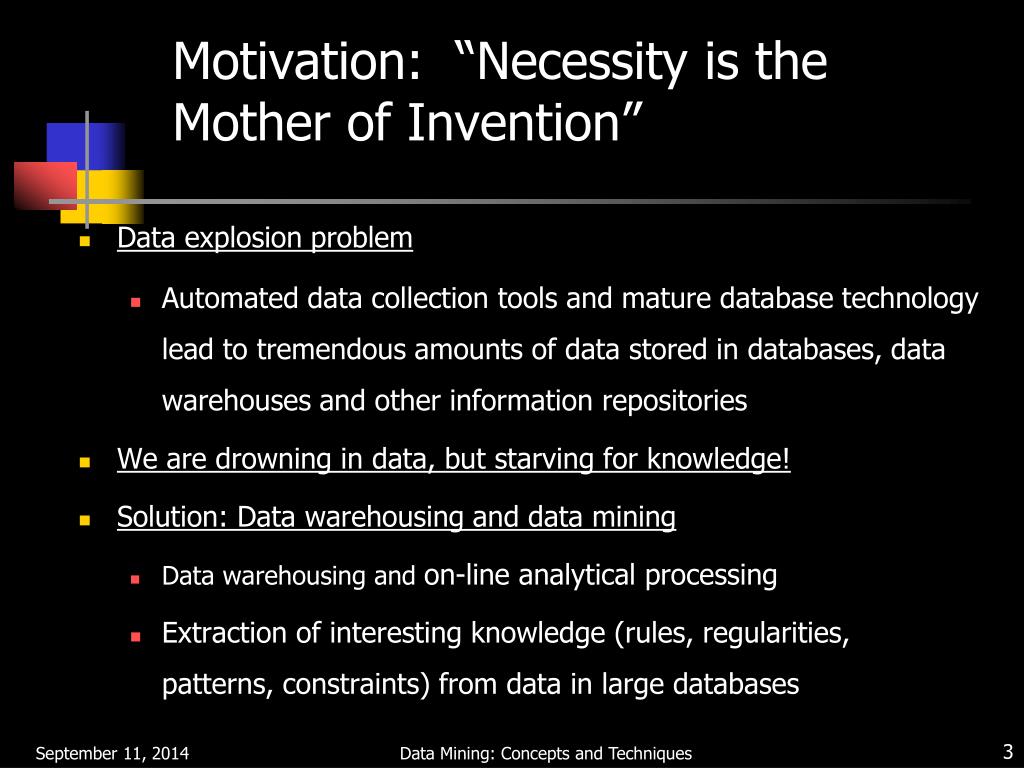 Motivation: “Necessity is the Mother of Invention”

Data explosion problem

Automated data collection tools and mature database technology lead to tremendous amounts of data stored in databases, data warehouses and other information repositories

We are drowning in data, but starving for knowledge!

Solution: Data warehousing and data mining

Data warehousing and on-line analytical processing

Extraction of interesting knowledge (rules, regularities, patterns, constraints) from data in large databases

September 11, 2014

Data Mining: Concepts and Techniques

3